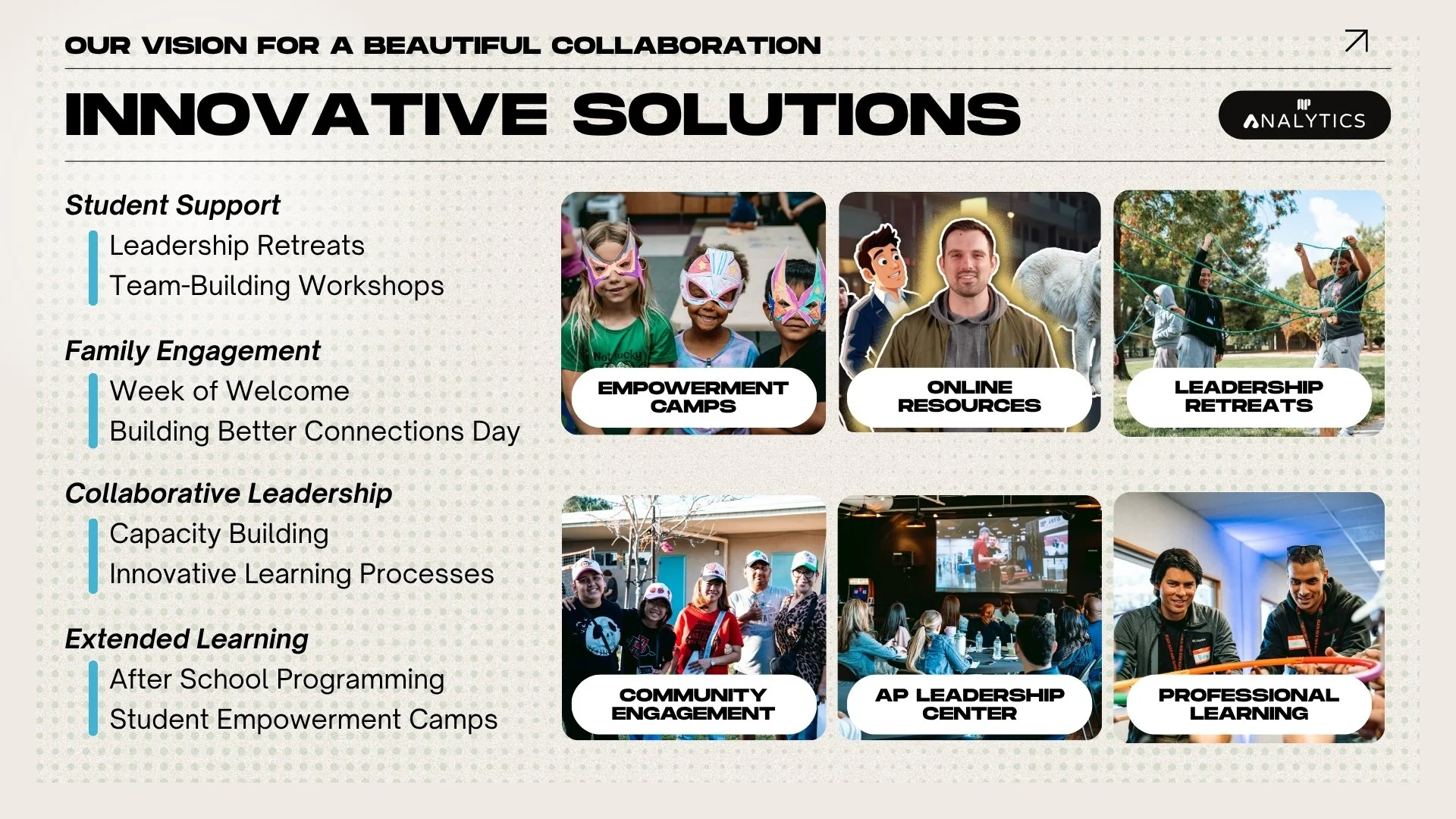 OUR VISION FOR A BEAUTIFUL COLLABORATION

INNOVATIVE SOLUTIONS

ANALYTICS

Student Support
Leadership Retreats
Team-Building Workshops

Family Engagement
Week of Welcome
Building Better Connections Day

Collaborative Leadership
Capacity Building
Innovative Learning Processes

Extended Learning
After School Programming
Student Empowerment Camps

EMPOWERMENT CAMPS

ONLINE RESOURCES

LEADERSHIP RETREATS

COMMUNITY ENGAGEMENT

AP LEADERSHIP CENTER

PROFESSIONAL LEARNING